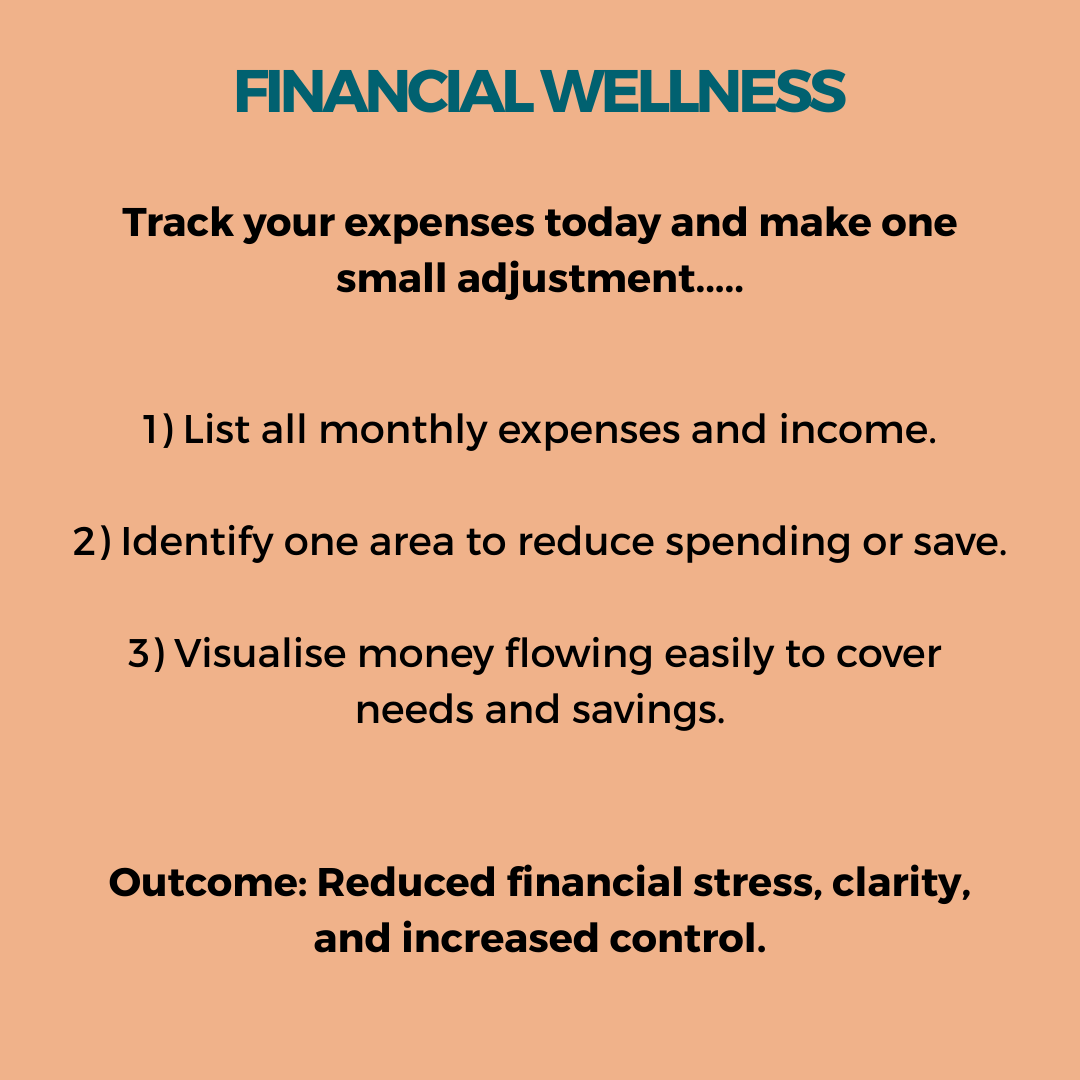 FINANCIAL WELLNESS

Track your expenses today and make one small adjustment.....

1) List all monthly expenses and income.

2) Identify one area to reduce spending or save.

3) Visualise money flowing easily to cover needs and savings.

Outcome: Reduced financial stress, clarity, and increased control.